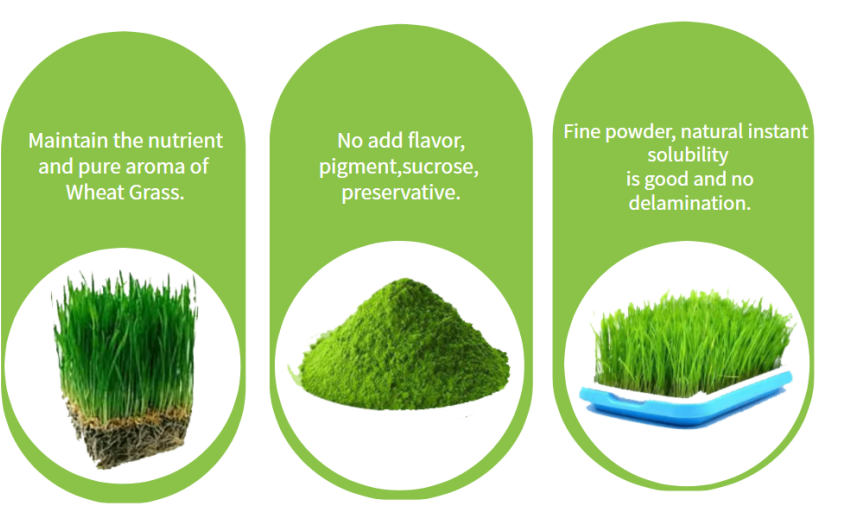 Maintain the nutrient and pure aroma of Wheat Grass.

No add flavor, pigment,sucrose, preservative.

Fine powder, natural instant solubility is good and no delamination.